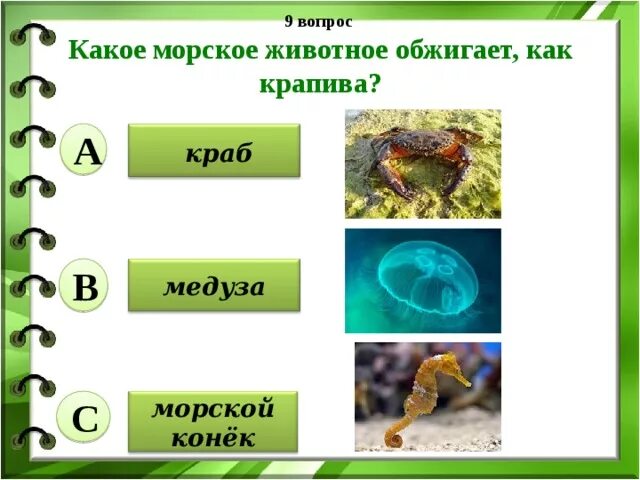 9 вопрос

Какое морское животное обжигает, как крапива?

A

краб

B

медуза

C

морской конёк